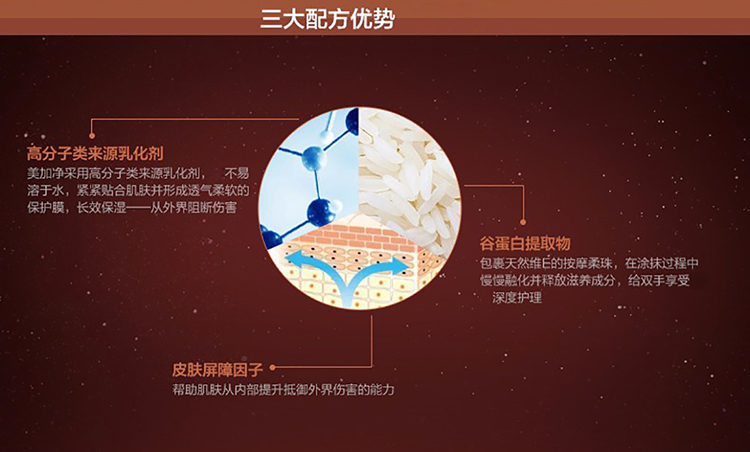 三大配方优势

高分子类来源乳化剂
美加净采用高分子类来源乳化剂， 不易溶于水，紧紧贴合肌肤并形成透气柔软的保护膜，长效保湿——从外界阻断伤害

谷蛋白提取物
包裹天然维E的按摩柔珠，在涂抹过程中慢慢融化并释放滋养成分，给双手享受深度护理

皮肤屏障因子
帮助肌肤从内部提升抵御外界伤害的能力